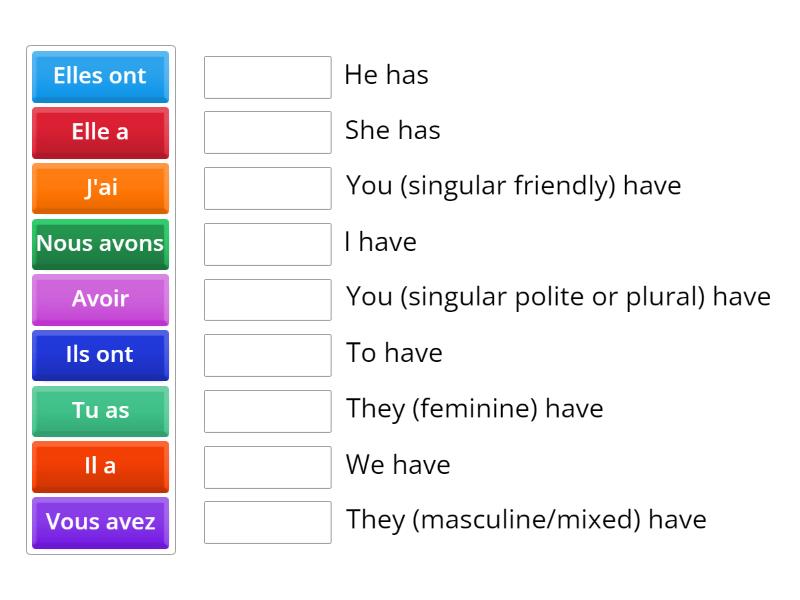 Elles ont
Elle a
J'ai
Nous avons
Avoir
Ils ont
Tu as
Il a
Vous avez

He has
She has
You (singular friendly) have
I have
You (singular polite or plural) have
To have
They (feminine) have
We have
They (masculine/mixed) have